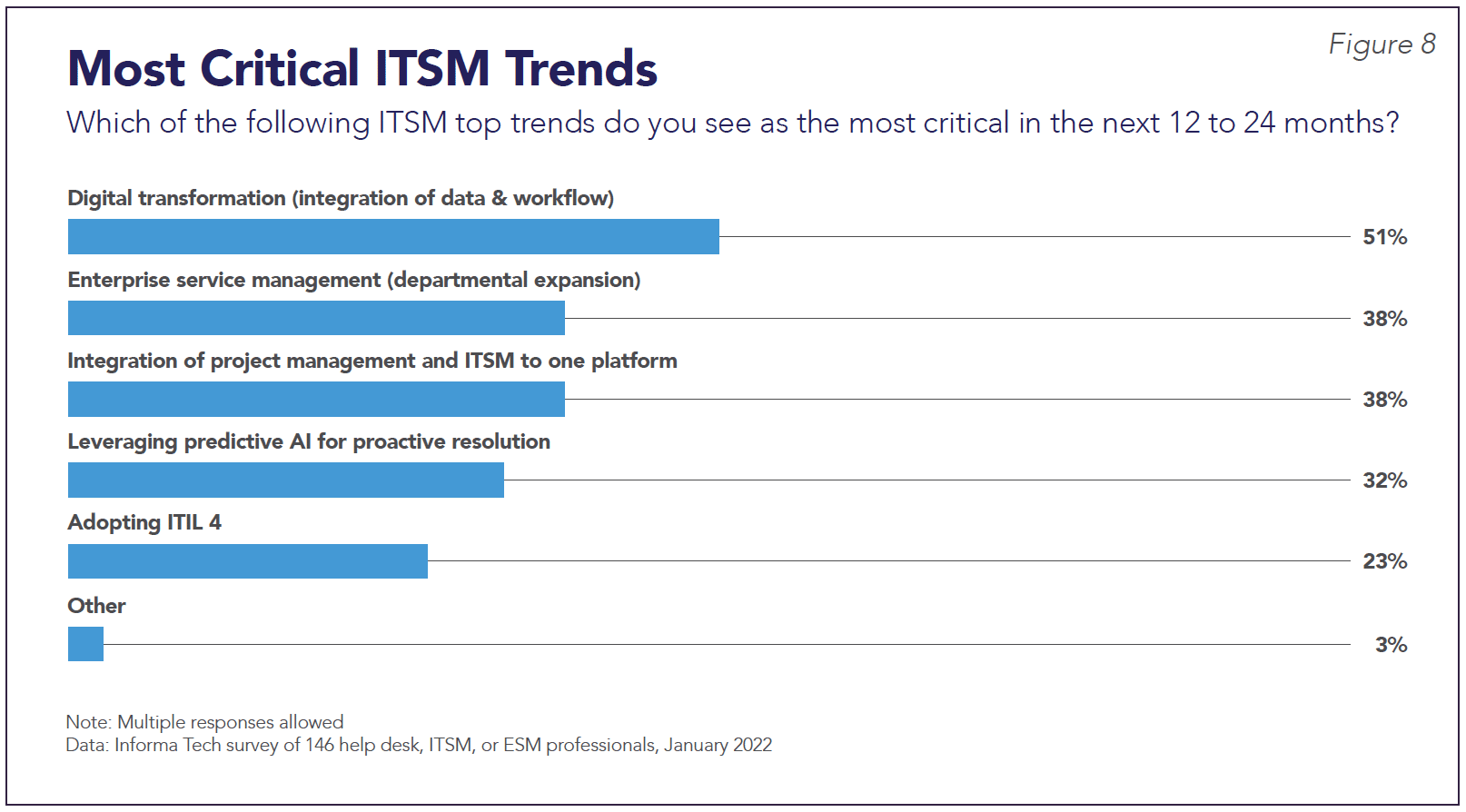 Figure 8

Most Critical ITSM Trends

Which of the following ITSM top trends do you see as the most critical in the next 12 to 24 months?

Digital transformation (integration of data & workflow)
51%

Enterprise service management (departmental expansion)
38%

Integration of project management and ITSM to one platform
38%

Leveraging predictive AI for proactive resolution
32%

Adopting ITIL 4
23%

Other
3%

Note: Multiple responses allowed
Data: Informa Tech survey of 146 help desk, ITSM, or ESM professionals, January 2022